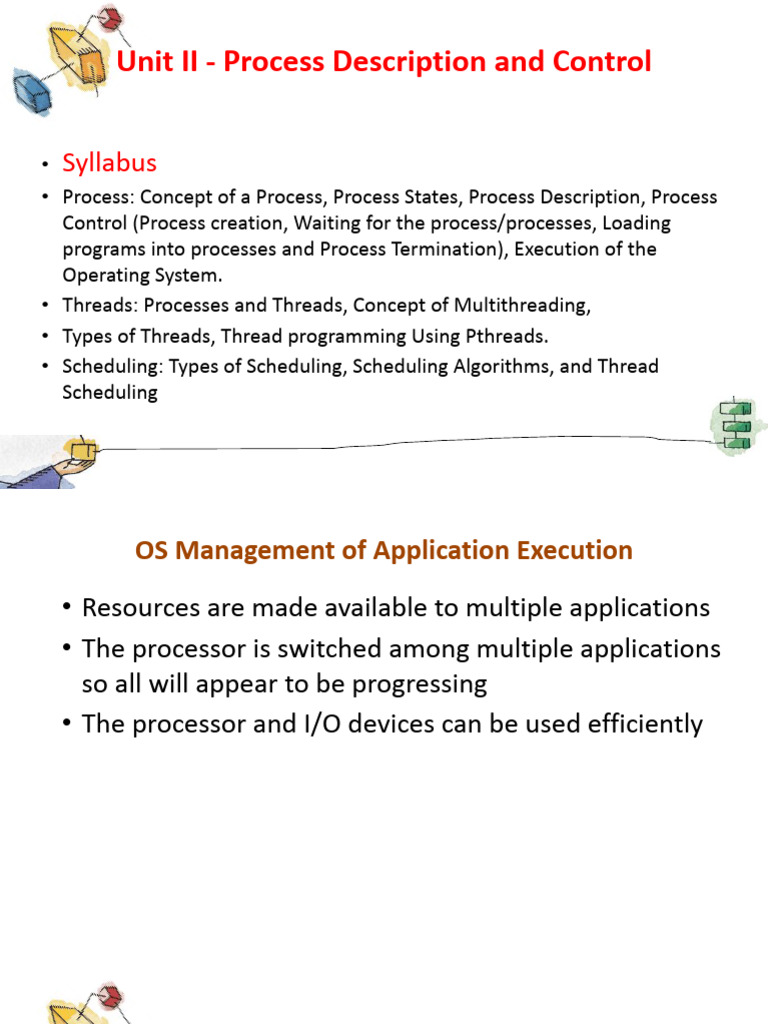 Unit II - Process Description and Control

• Syllabus
• Process: Concept of a Process, Process States, Process Description, Process Control (Process creation, Waiting for the process/processes, Loading programs into processes and Process Termination), Execution of the Operating System.
• Threads: Processes and Threads, Concept of Multithreading,
• Types of Threads, Thread programming Using Pthreads.
• Scheduling: Types of Scheduling, Scheduling Algorithms, and Thread Scheduling

OS Management of Application Execution

• Resources are made available to multiple applications
• The processor is switched among multiple applications so all will appear to be progressing
• The processor and I/O devices can be used efficiently